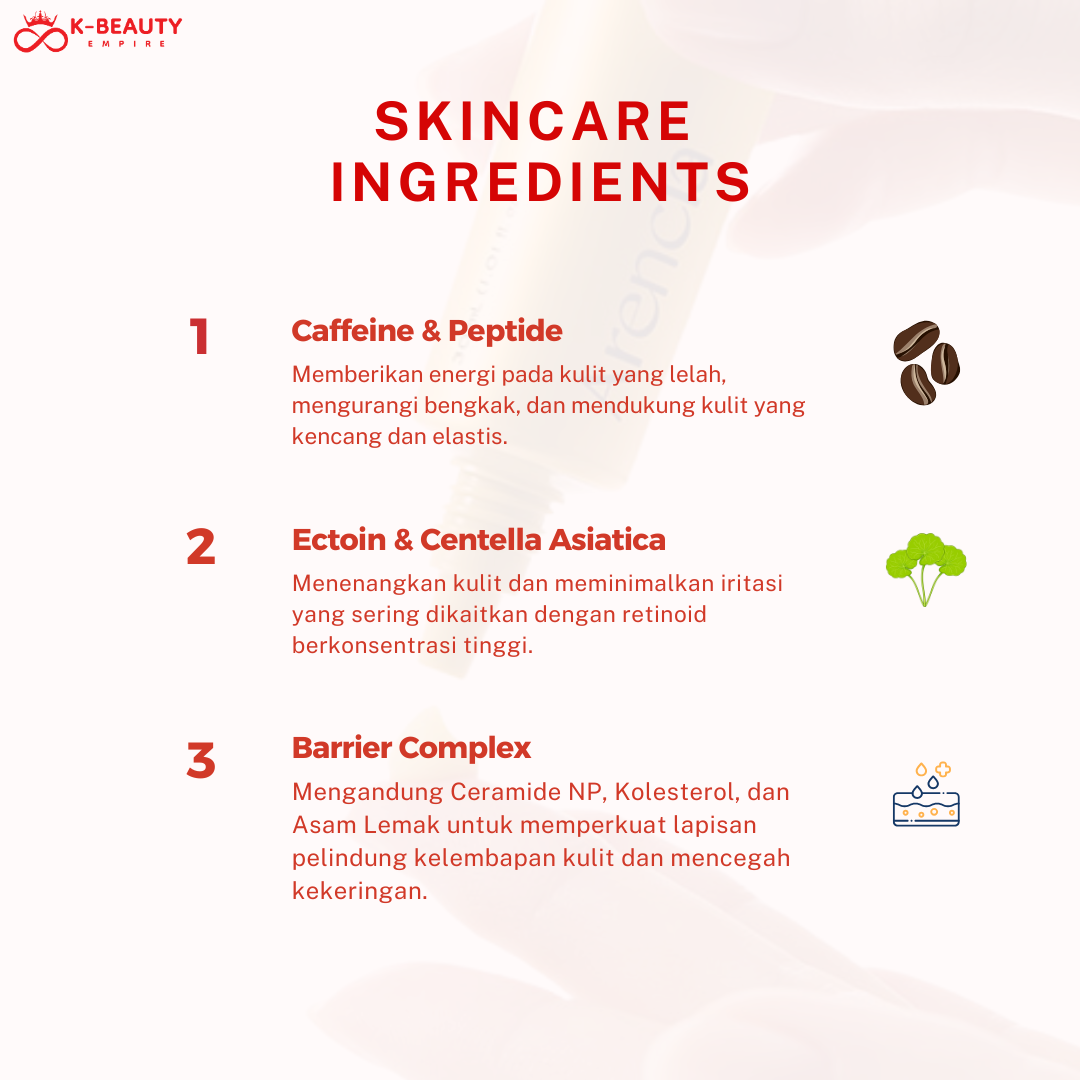 K-BEAUTY
EMPIRE

SKINCARE INGREDIENTS

1

Caffeine & Peptide

Memberikan energi pada kulit yang lelah, mengurangi bengkak, dan mendukung kulit yang kencang dan elastis.

2

Ectoin & Centella Asiatica

Menenangkan kulit dan meminimalkan iritasi yang sering dikaitkan dengan retinoid berkonsentrasi tinggi.

3

Barrier Complex

Mengandung Ceramide NP, Kolesterol, dan Asam Lemak untuk memperkuat lapisan pelindung kelembapan kulit dan mencegah kekeringan.